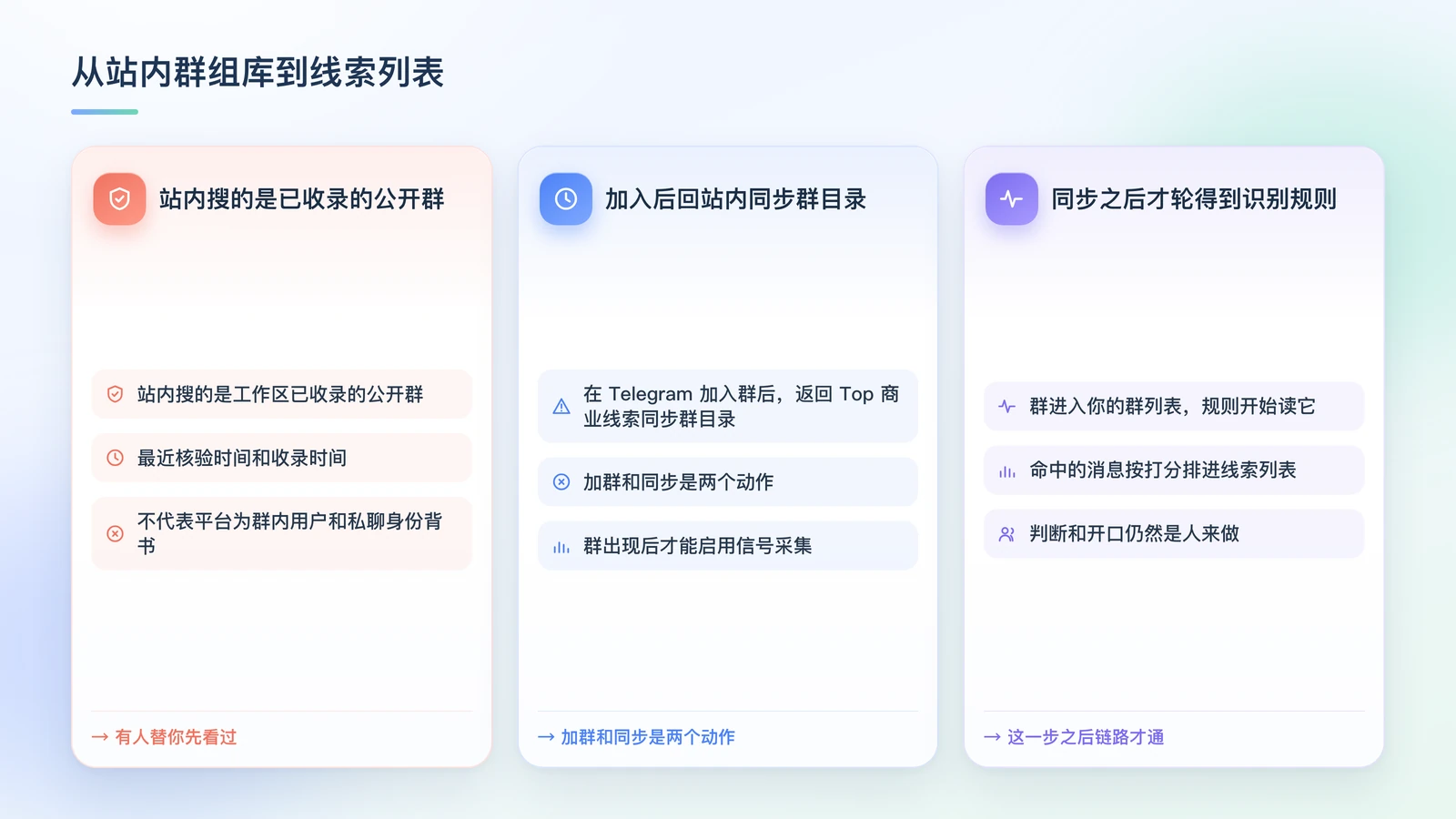 从站内群组库到线索列表

站内搜的是已收录的公开群

站内搜的是工作区已收录的公开群

最近核验时间和收录时间

不代表平台为群内用户和私聊身份背书

→ 有人替你先看过

加入后回站内同步群目录

在 Telegram 加入群后，返回 Top 商业线索同步群目录

加群和同步是两个动作

群出现后才能启用信号采集

→ 加群和同步是两个动作

同步之后才轮得到识别规则

群进入你的群列表，规则开始读它

命中的消息按打分排进线索列表

判断和开口仍然是人来做

→ 这一步之后链路才通